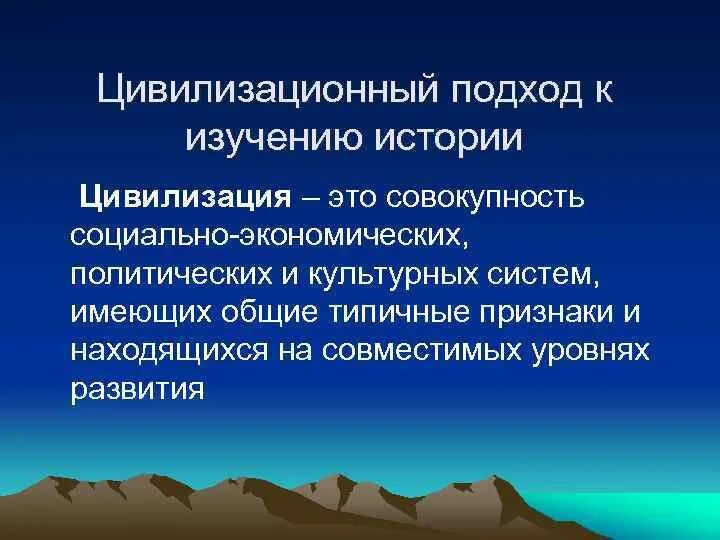 Цивилизационный подход к изучению истории

Цивилизация – это совокупность социально-экономических, политических и культурных систем, имеющих общие типичные признаки и находящихся на совместимых уровнях развития